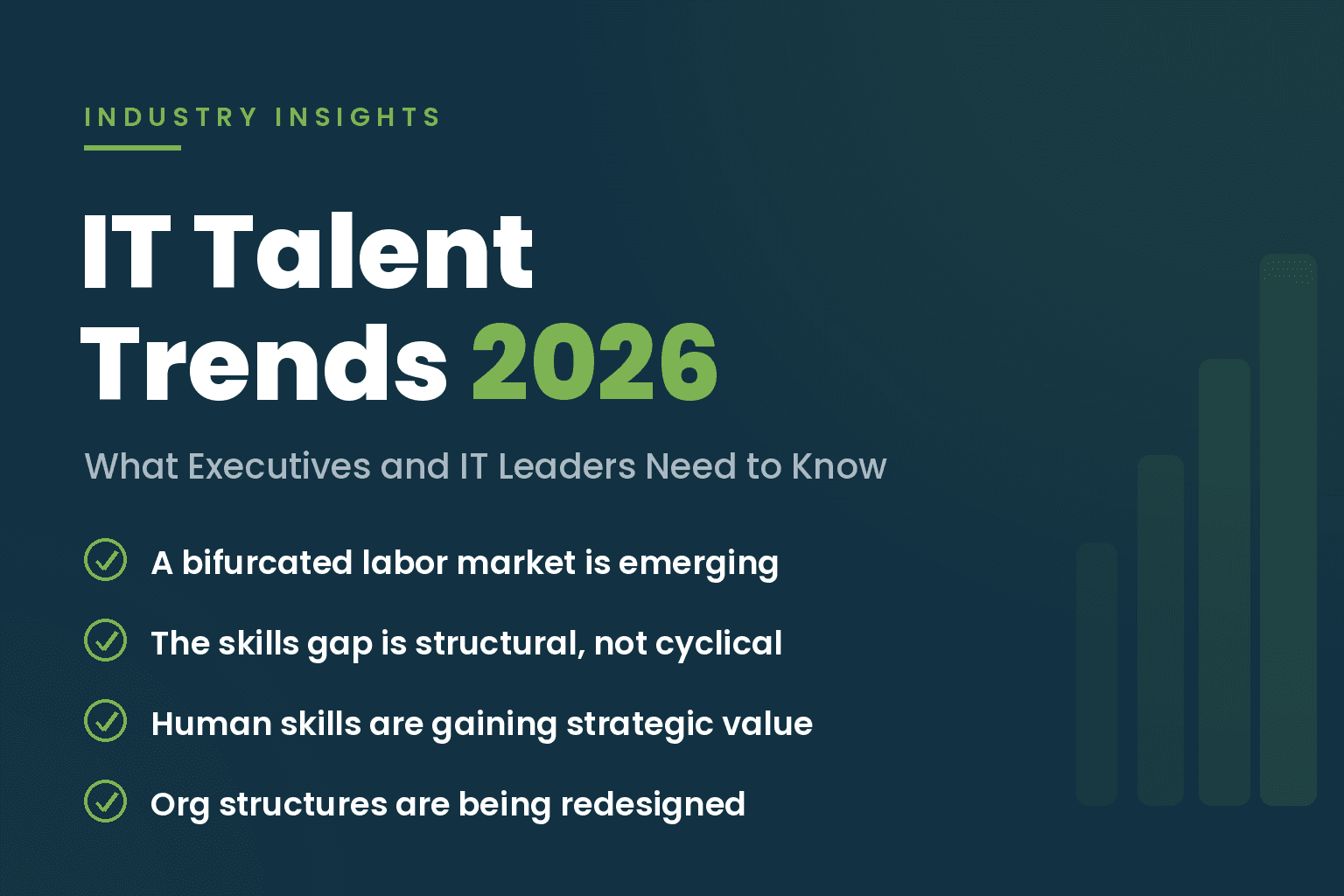 INDUSTRY INSIGHTS

IT Talent Trends 2026

What Executives and IT Leaders Need to Know

A bifurcated labor market is emerging

The skills gap is structural, not cyclical

Human skills are gaining strategic value

Org structures are being redesigned